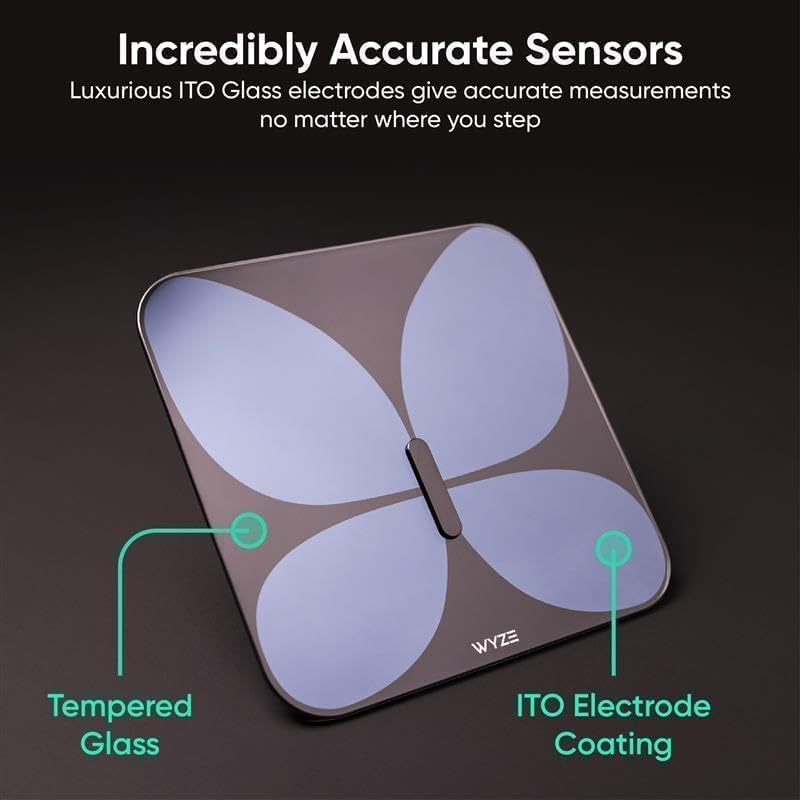 Incredibly Accurate Sensors
Luxurious ITO Glass electrodes give accurate measurements no matter where you step

WYZE

Tempered Glass

ITO Electrode Coating